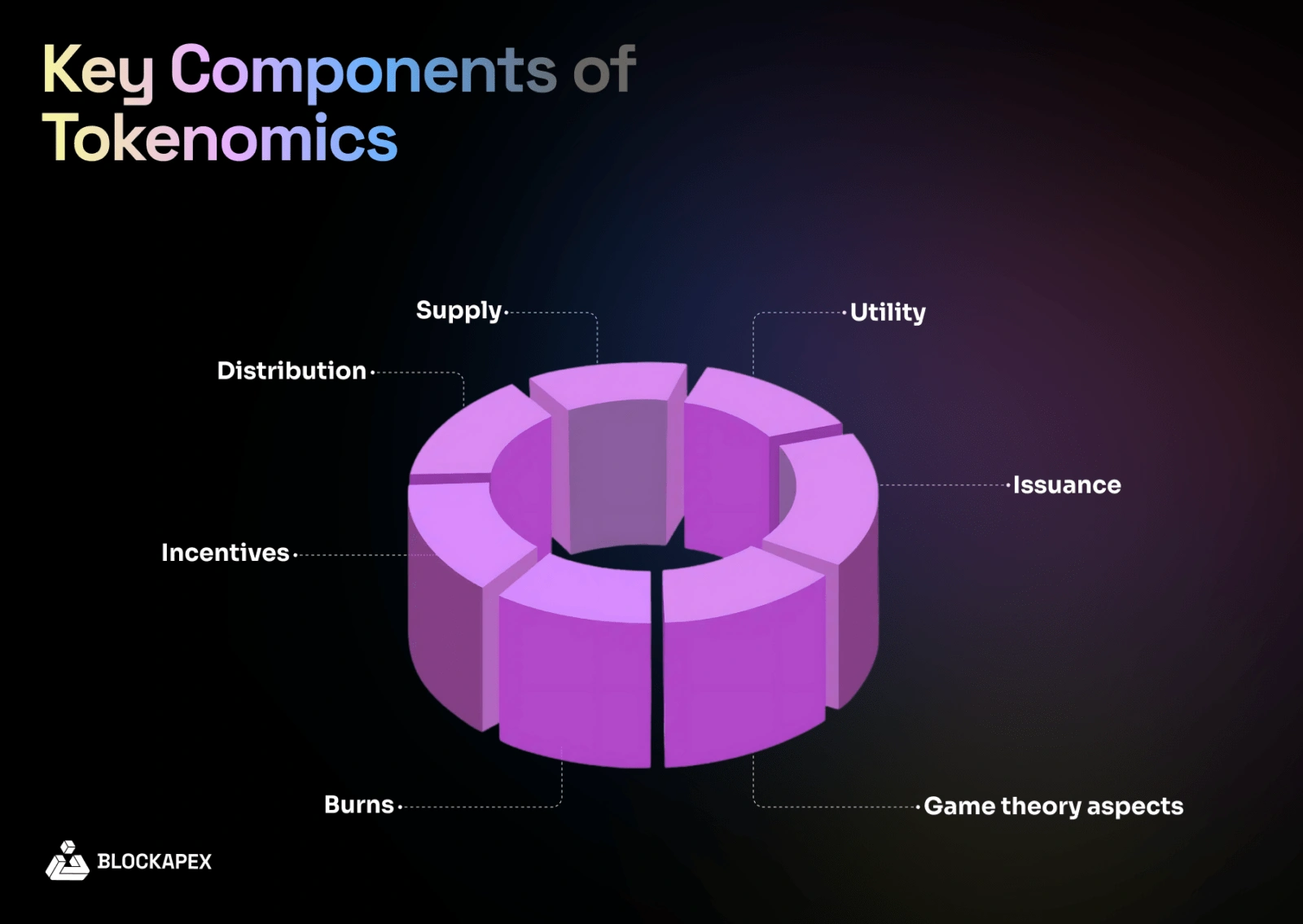 Key Components of Tokenomics

Supply

Utility

Distribution

Issuance

Incentives

Burns

Game theory aspects

BLOCKAPEX